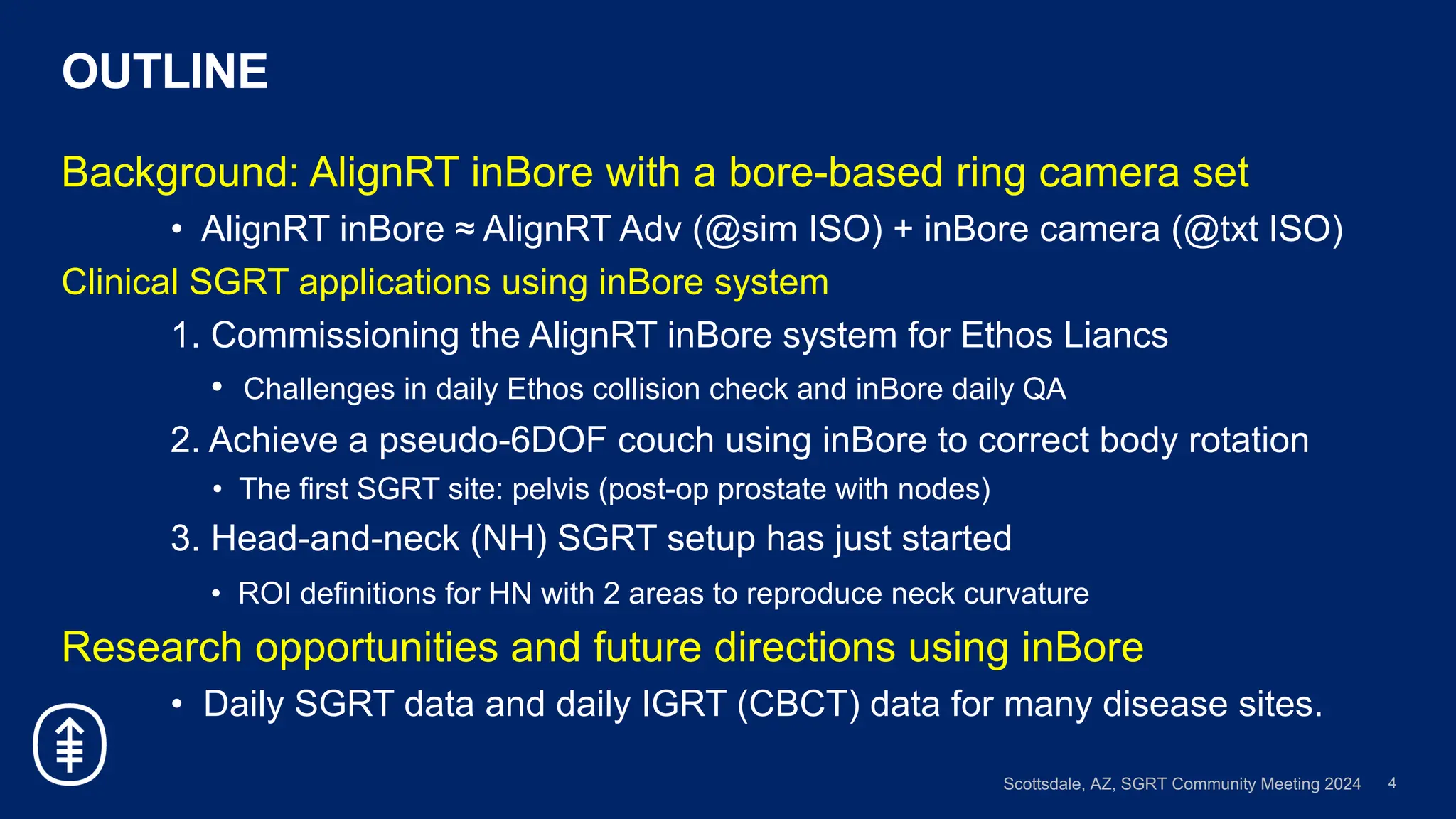 OUTLINE

Background: AlignRT inBore with a bore-based ring camera set

• AlignRT inBore ≈ AlignRT Adv (@sim ISO) + inBore camera (@txt ISO)

Clinical SGRT applications using inBore system

1. Commissioning the AlignRT inBore system for Ethos Liancs

• Challenges in daily Ethos collision check and inBore daily QA

2. Achieve a pseudo-6DOF couch using inBore to correct body rotation

• The first SGRT site: pelvis (post-op prostate with nodes)

3. Head-and-neck (NH) SGRT setup has just started

• ROI definitions for HN with 2 areas to reproduce neck curvature

Research opportunities and future directions using inBore

• Daily SGRT data and daily IGRT (CBCT) data for many disease sites.

Scottsdale, AZ, SGRT Community Meeting 2024 4